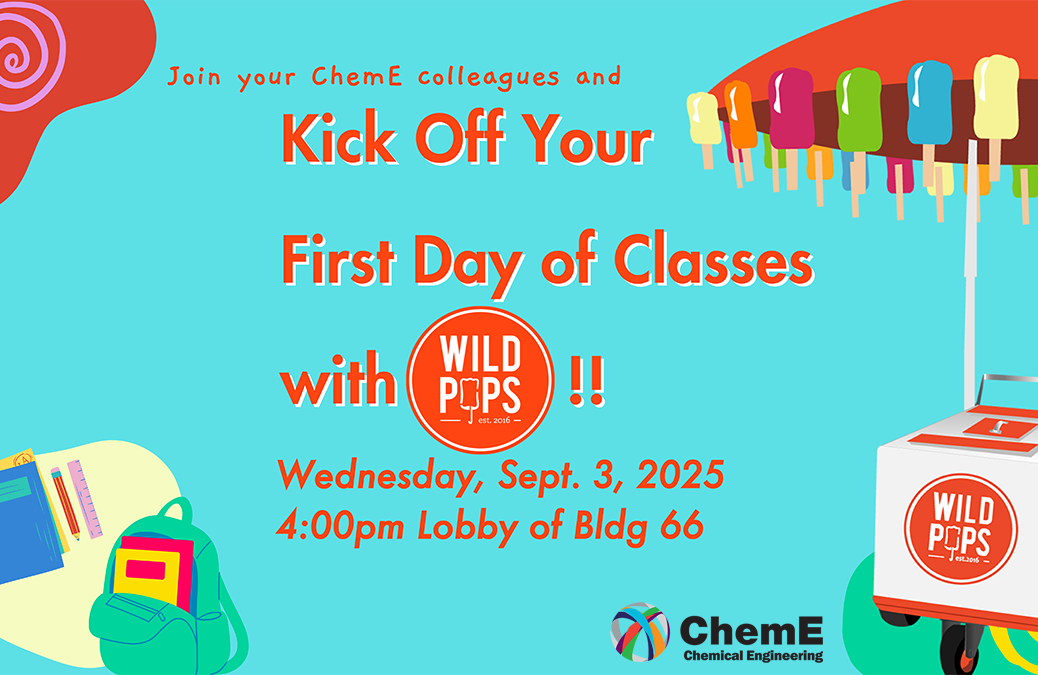 Join your ChemE colleagues and

Kick Off Your

First Day of Classes

with WILD POPS est. 2016 !!

Wednesday, Sept. 3, 2025
4:00pm Lobby of Bldg 66

WILD POPS est. 2016

ChemE
Chemical Engineering